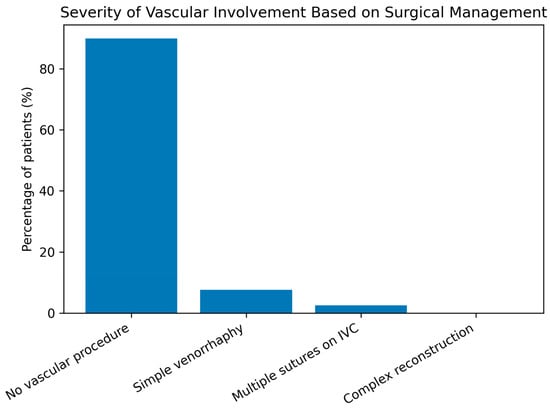 Severity of Vascular Involvement Based on Surgical Management

Percentage of patients (%)

80
60
40
20
0

No vascular procedure
Simple venorrhaphy
Multiple sutures on IVC
Complex reconstruction